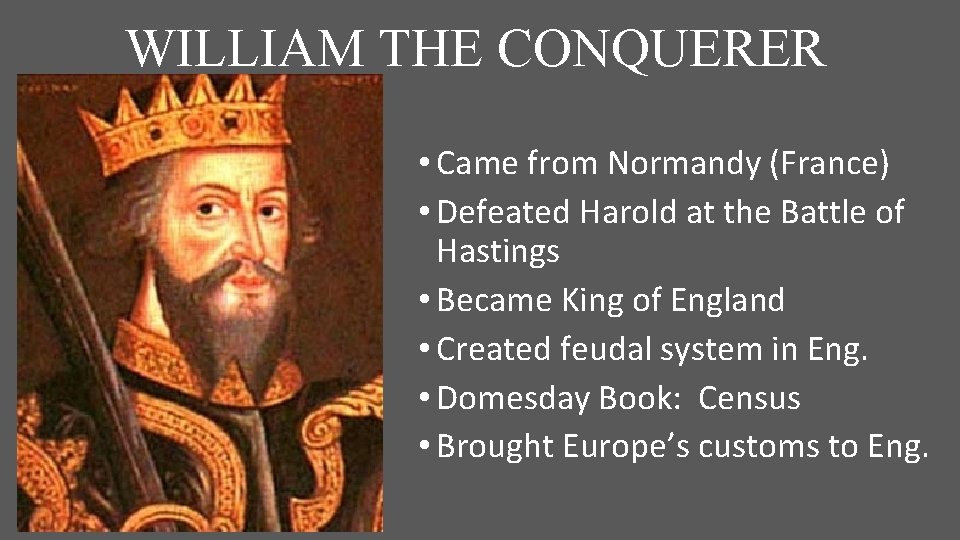 WILLIAM THE CONQUERER

• Came from Normandy (France)
• Defeated Harold at the Battle of Hastings
• Became King of England
• Created feudal system in Eng.
• Domesday Book: Census
• Brought Europe's customs to Eng.